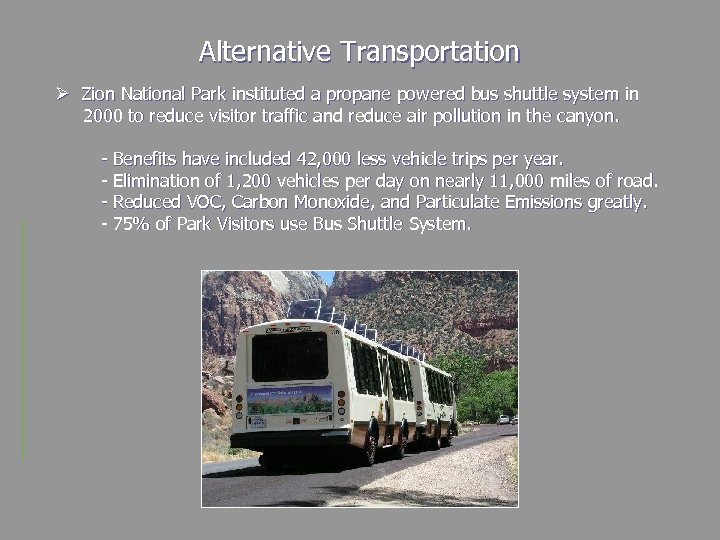 Alternative Transportation

➢ Zion National Park instituted a propane powered bus shuttle system in 2000 to reduce visitor traffic and reduce air pollution in the canyon.

- Benefits have included 42,000 less vehicle trips per year.
- Elimination of 1,200 vehicles per day on nearly 11,000 miles of road.
- Reduced VOC, Carbon Monoxide, and Particulate Emissions greatly.
- 75% of Park Visitors use Bus Shuttle System.